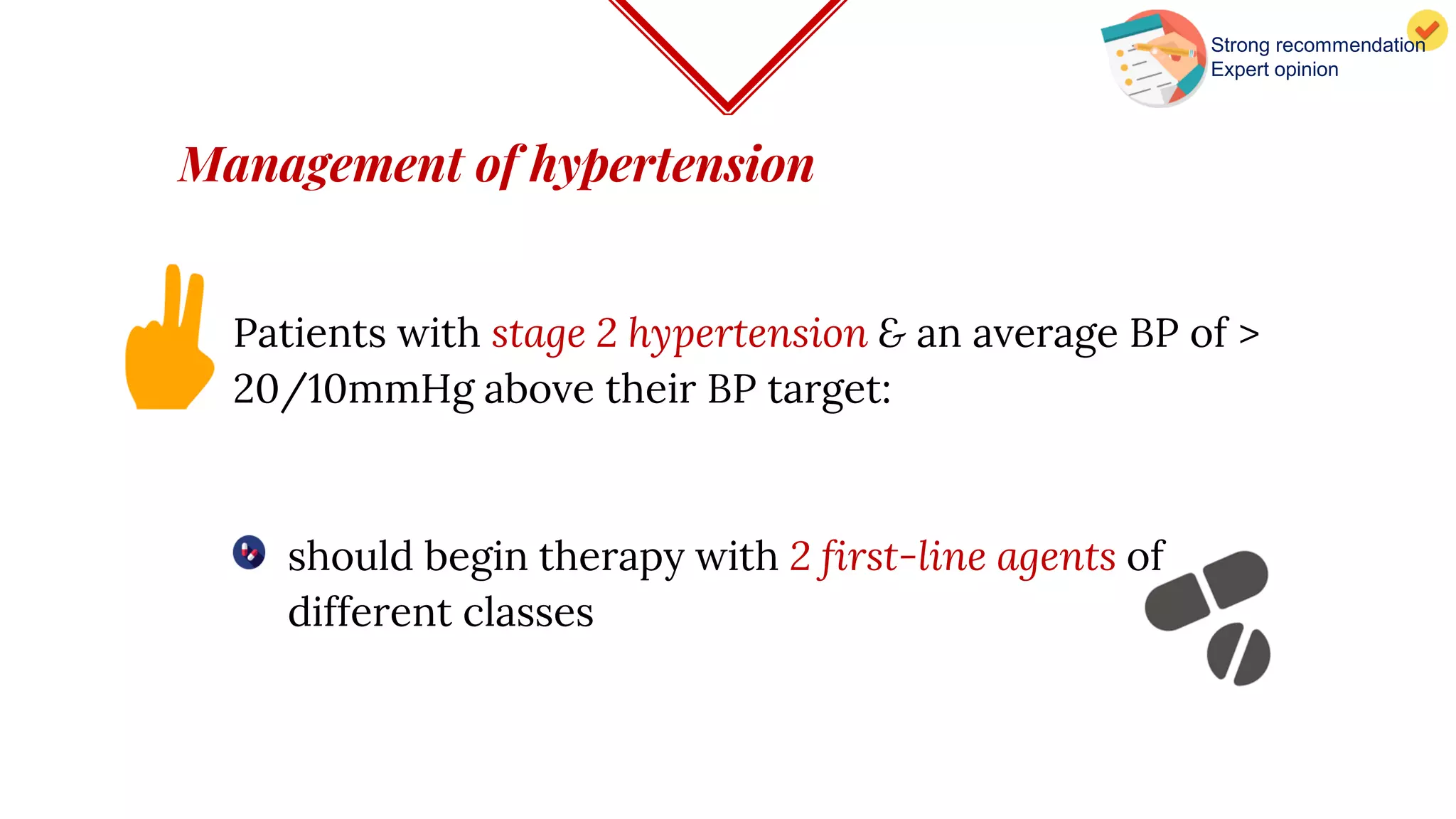 Strong recommendation
Expert opinion

Management of hypertension

Patients with stage 2 hypertension & an average BP of > 20/10mmHg above their BP target:

should begin therapy with 2 first-line agents of different classes